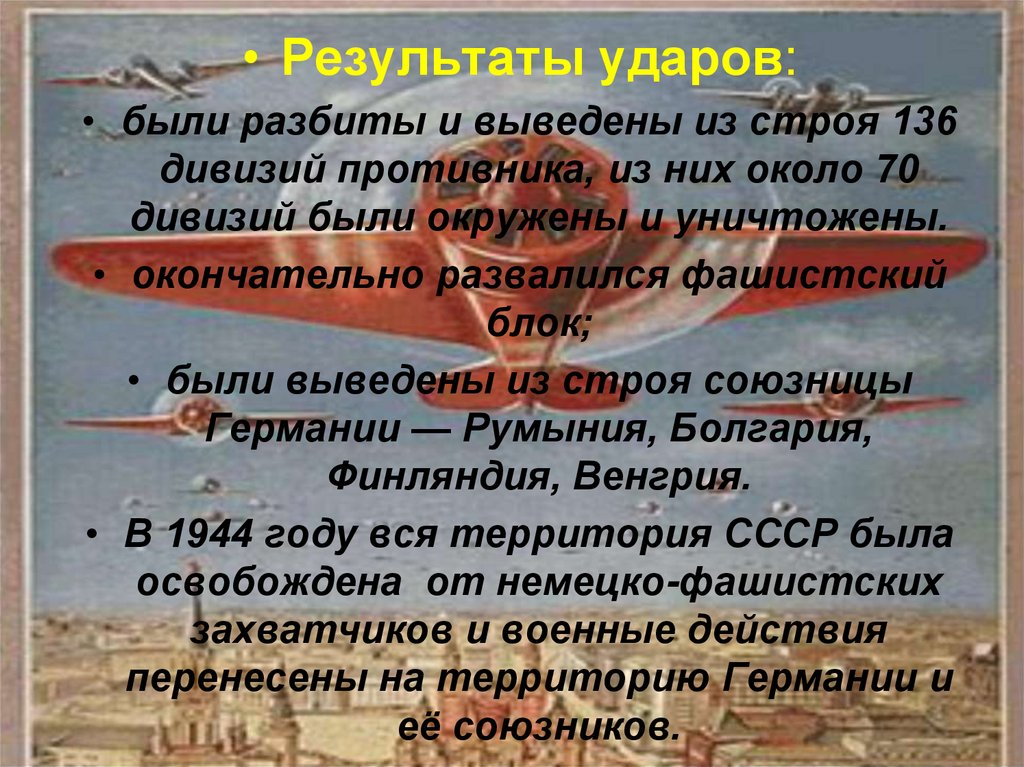 • Результаты ударов:

• были разбиты и выведены из строя 136 дивизий противника, из них около 70 дивизий были окружены и уничтожены.

• окончательно развалился фашистский блок;

• были выведены из строя союзницы Германии — Румыния, Болгария, Финляндия, Венгрия.

• В 1944 году вся территория СССР была освобождена от немецко-фашистских захватчиков и военные действия перенесены на территорию Германии и её союзников.